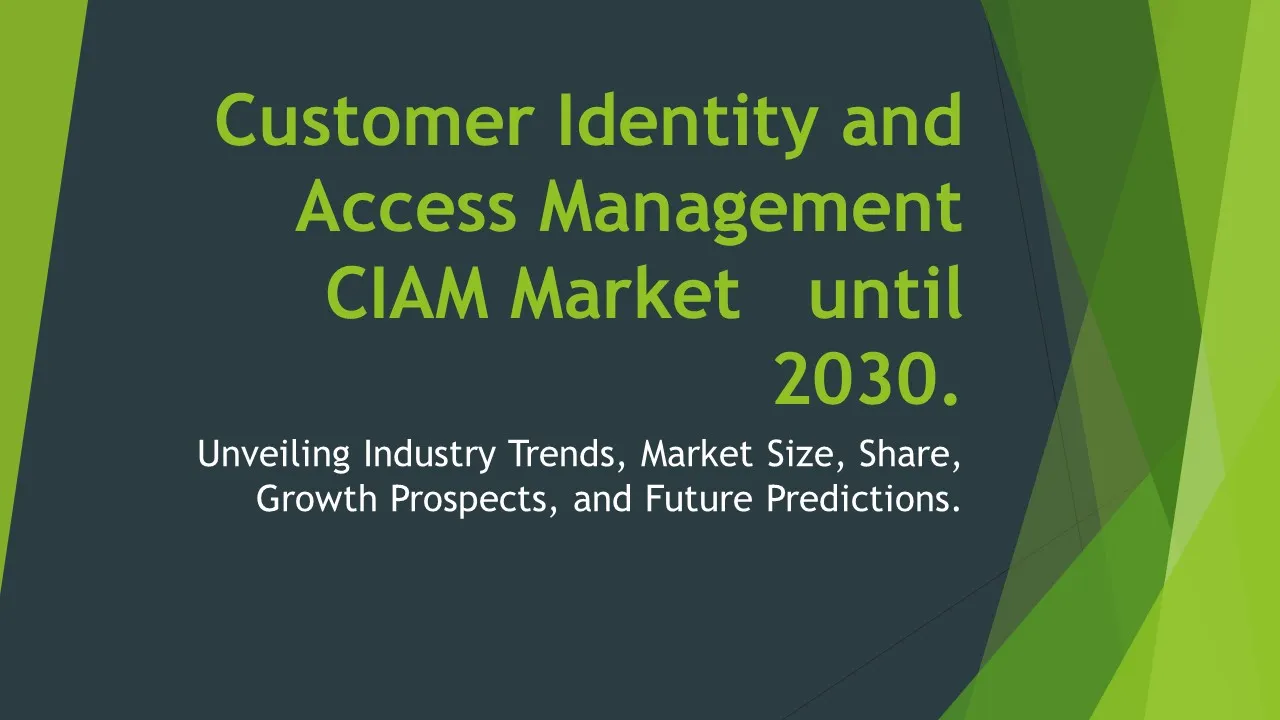 Customer Identity and Access Management CIAM Market   until 2030.

Unveiling Industry Trends, Market Size, Share, Growth Prospects, and Future Predictions.